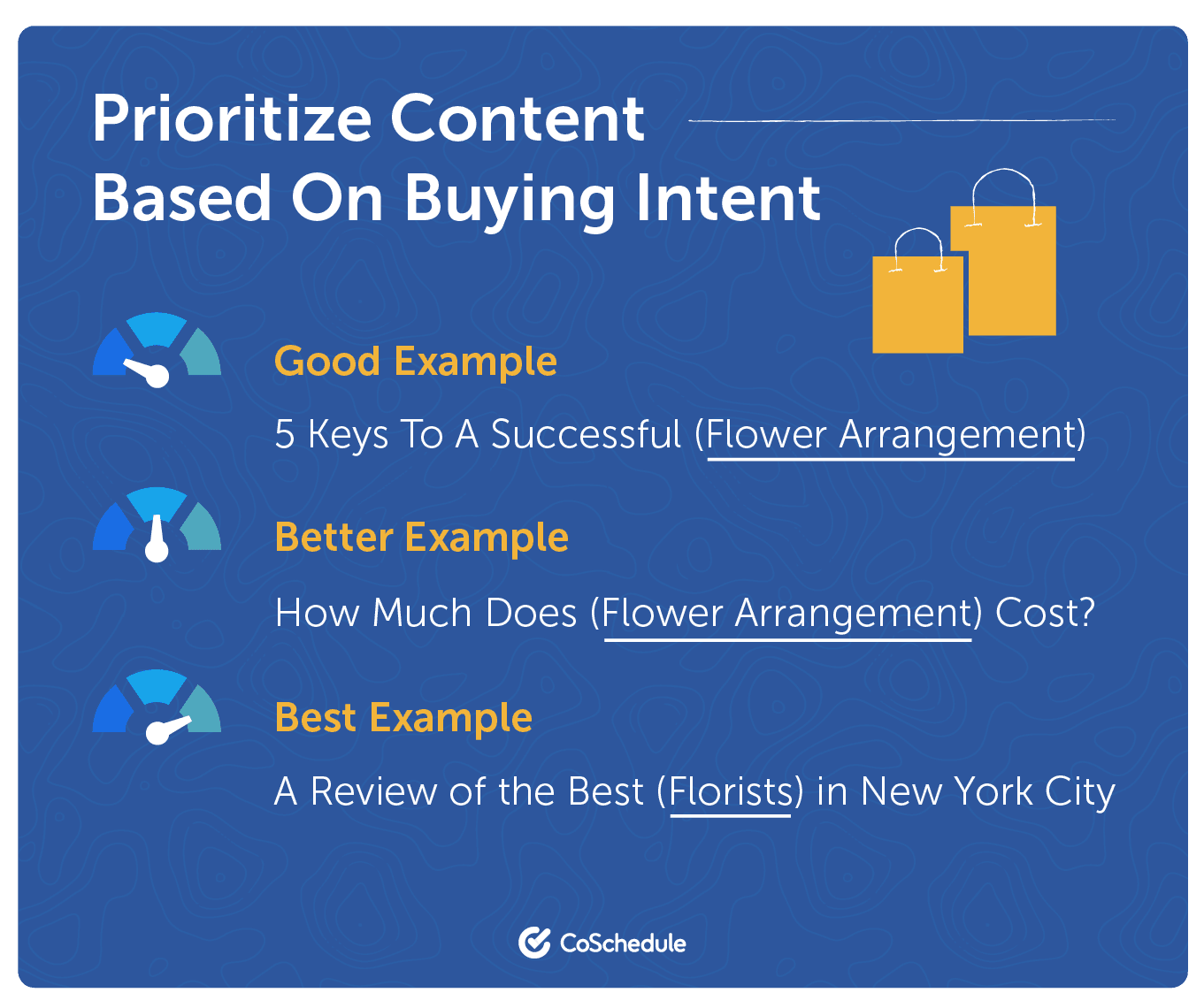 Prioritize Content Based On Buying Intent

Good Example

5 Keys To A Successful (Flower Arrangement)

Better Example

How Much Does (Flower Arrangement) Cost?

Best Example

A Review of the Best (Florists) in New York City

CoSchedule